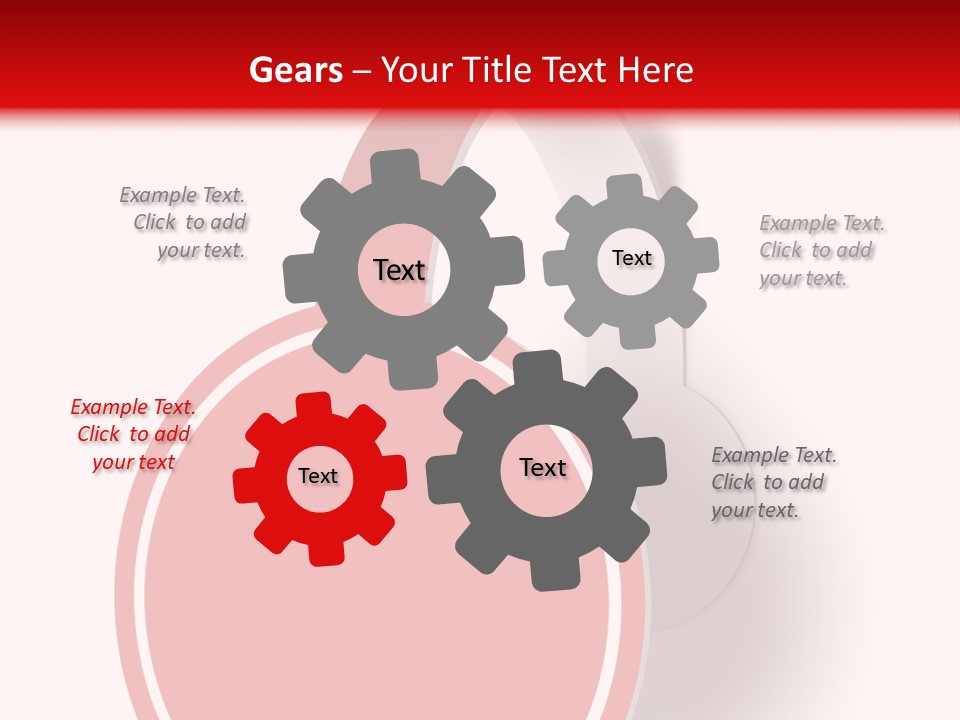 Gears – Your Title Text Here

Example Text. Click to add your text.

Text

Text

Example Text. Click to add your text.

Example Text. Click to add your text

Text

Text

Example Text. Click to add your text.